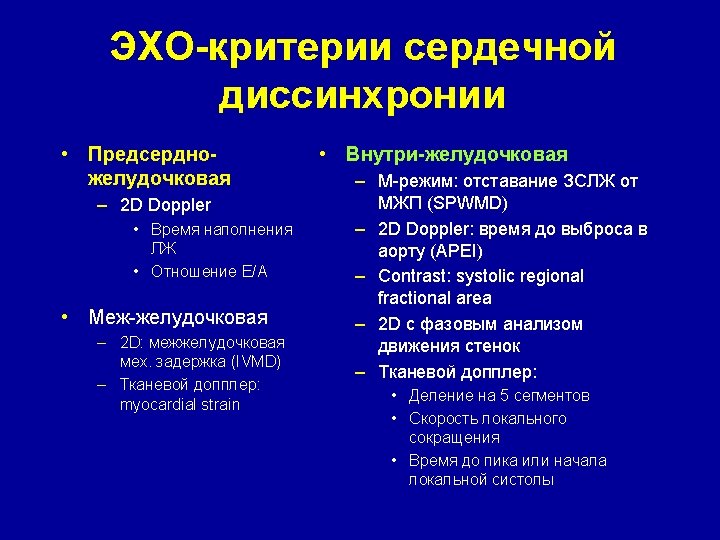 ЭХО-критерии сердечной диссинхронии

• Предсердно-желудочковая
– 2D Doppler
• Время наполнения ЛЖ
• Отношение E/A

• Меж-желудочковая
– 2D: межжелудочковая мех. задержка (IVMD)
– Тканевой допплер: myocardial strain

• Внутри-желудочковая
– М-режим: отставание ЗСЛЖ от МЖП (SPWMD)
– 2D Doppler: время до выброса в аорту (APEI)
– Contrast: systolic regional fractional area
– 2D с фазовым анализом движения стенок
– Тканевой допплер:
• Деление на 5 сегментов
• Скорость локального сокращения
• Время до пика или начала локальной систолы